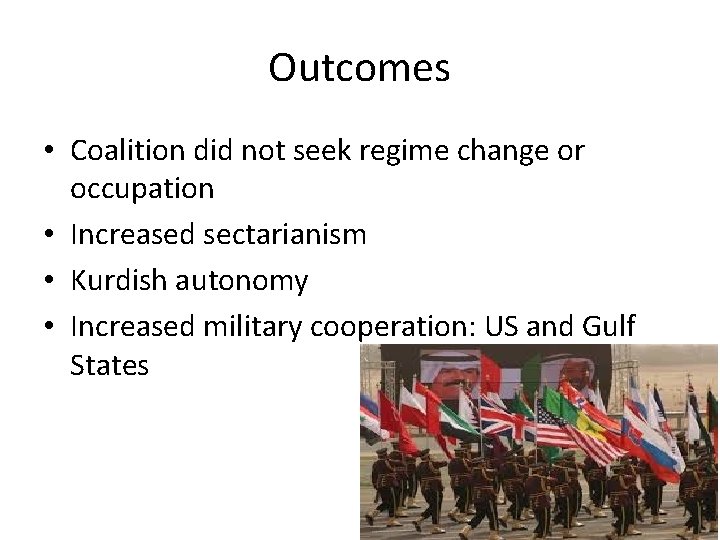 Outcomes

• Coalition did not seek regime change or occupation
• Increased sectarianism
• Kurdish autonomy
• Increased military cooperation: US and Gulf States